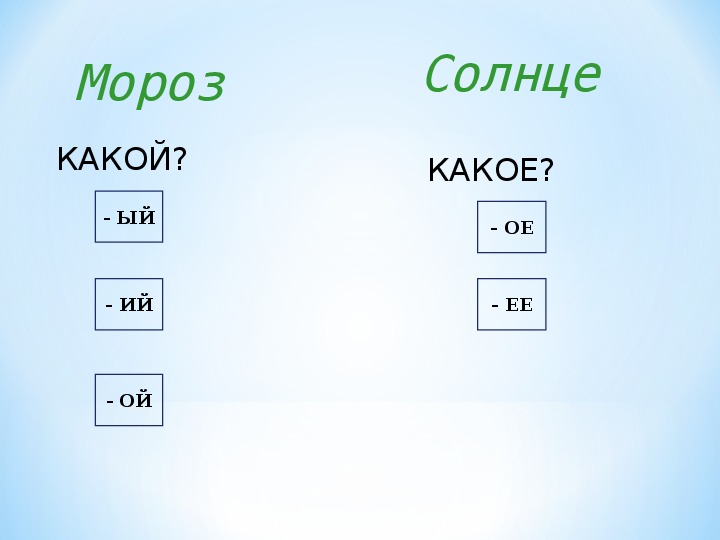 Мороз

КАКОЙ?

- ЫЙ

- ИЙ

- ОЙ

Солнце

КАКОЕ?

- ОЕ

- ЕЕ